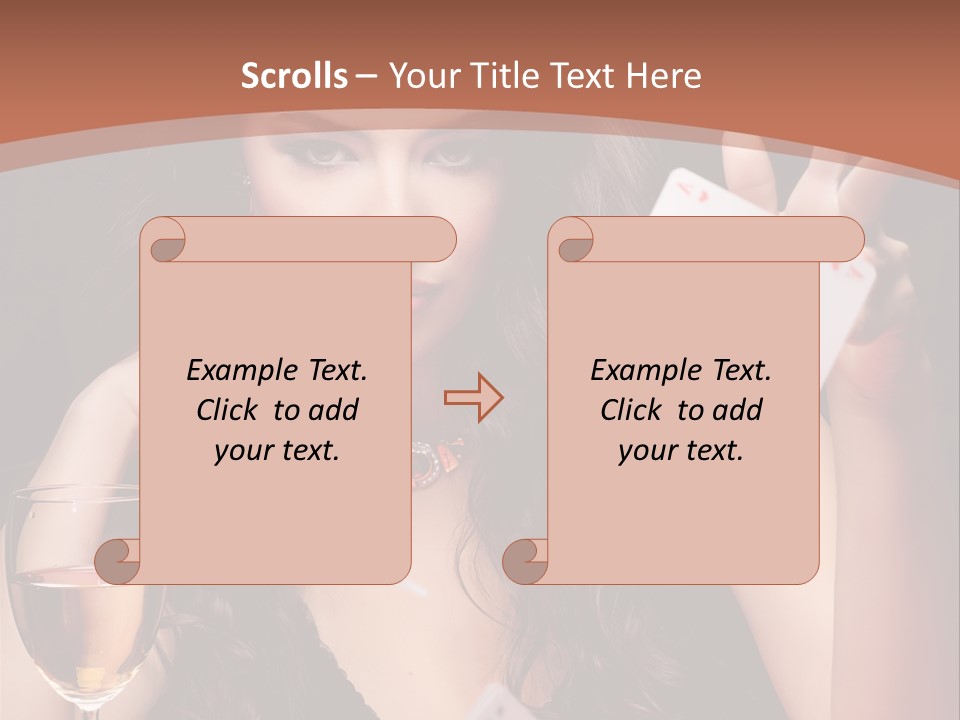 Scrolls – Your Title Text Here

Example Text. Click to add your text.

Example Text. Click to add your text.